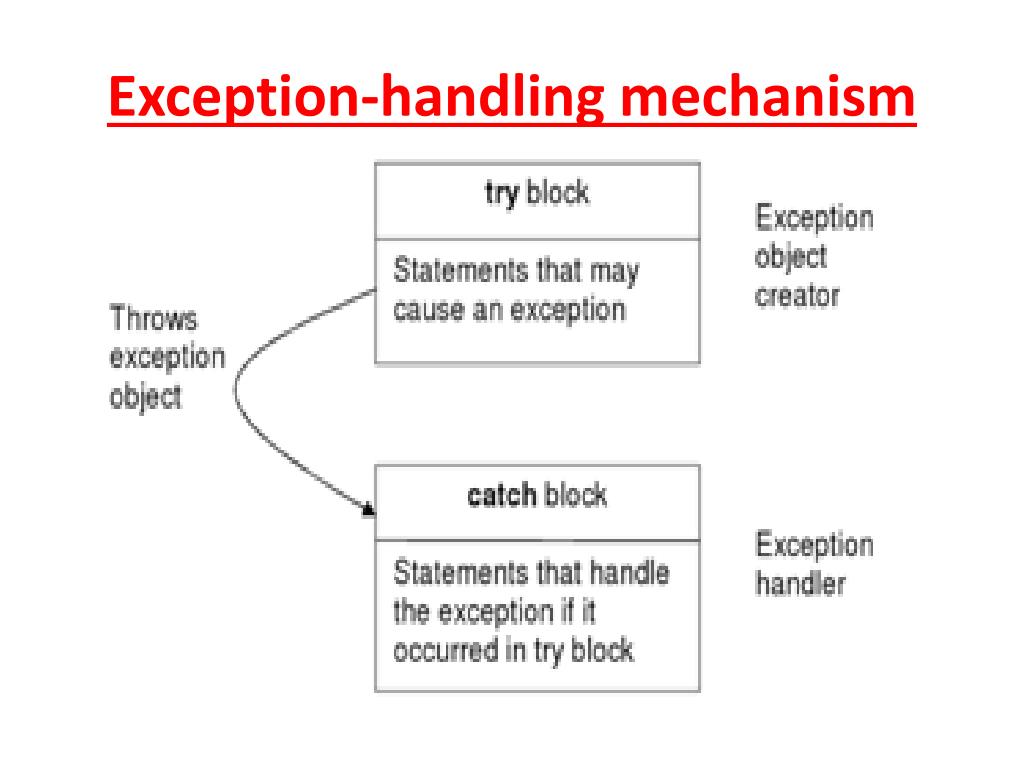 Exception-handling mechanism

try block

Statements that may cause an exception

Exception object creator

Throws exception object

catch block

Statements that handle the exception if it occurred in try block

Exception handler